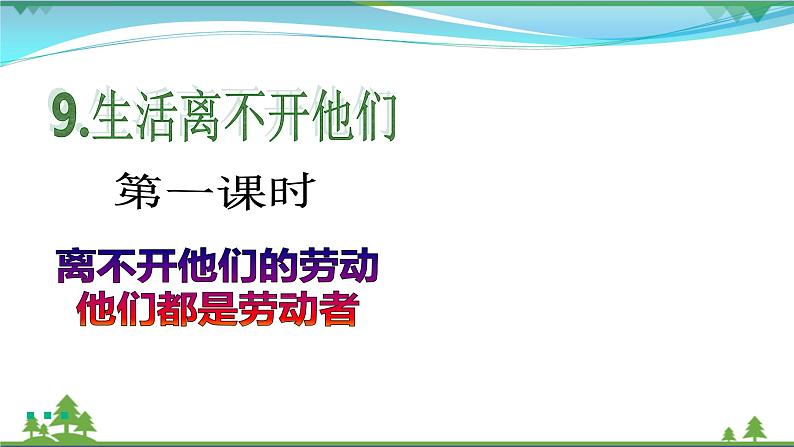 9.生活离不开他们

第一课时

离不开他们的劳动
他们都是劳动者